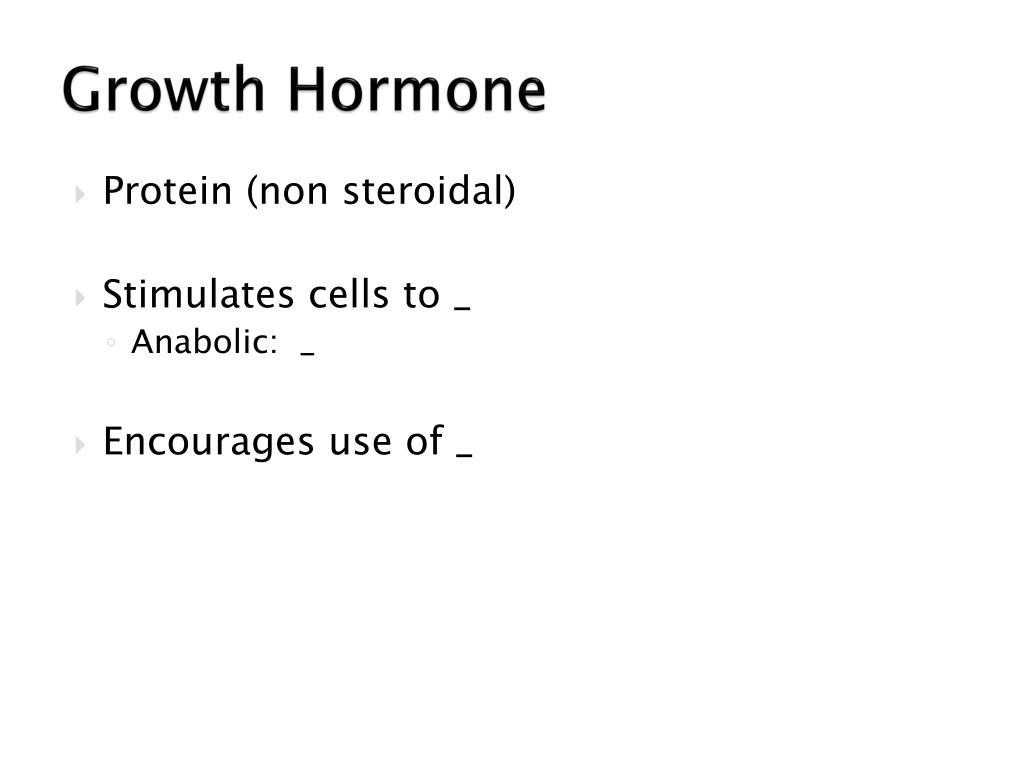 Growth Hormone

Protein (non steroidal)

Stimulates cells to _

Anabolic: _

Encourages use of _